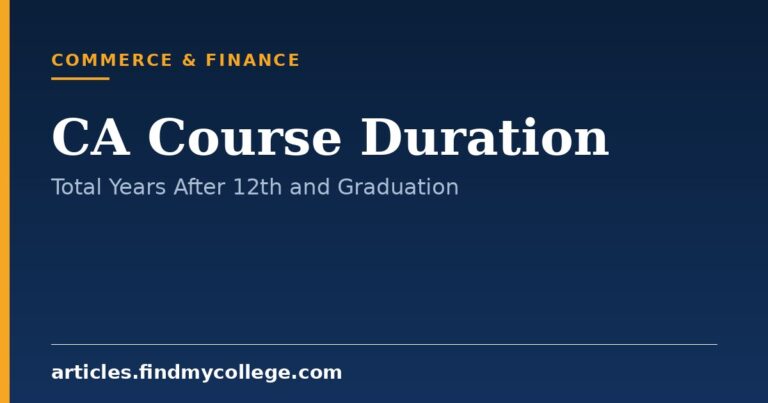 COMMERCE & FINANCE

CA Course Duration

Total Years After 12th and Graduation

articles.findmycollege.com